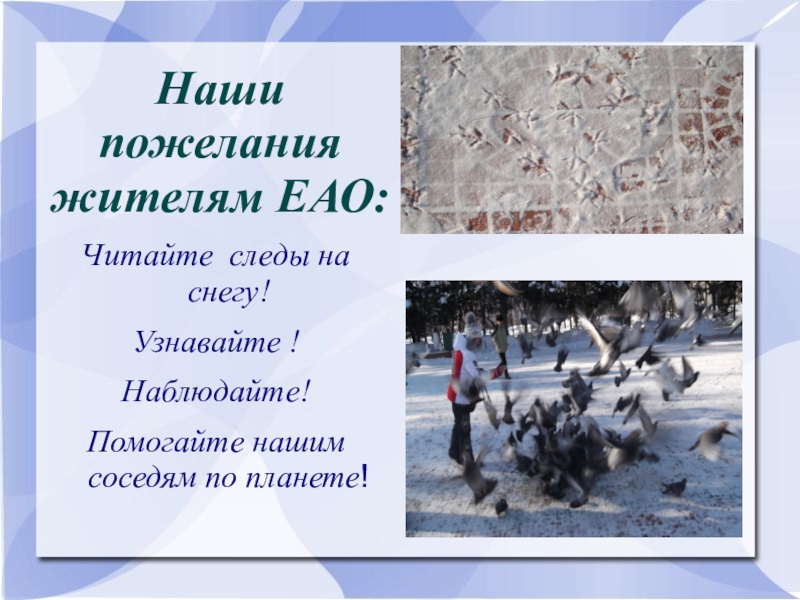 Наши пожелания жителям ЕАО:

Читайте следы на снегу!

Узнавайте !

Наблюдайте!

Помогайте нашим соседям по планете!